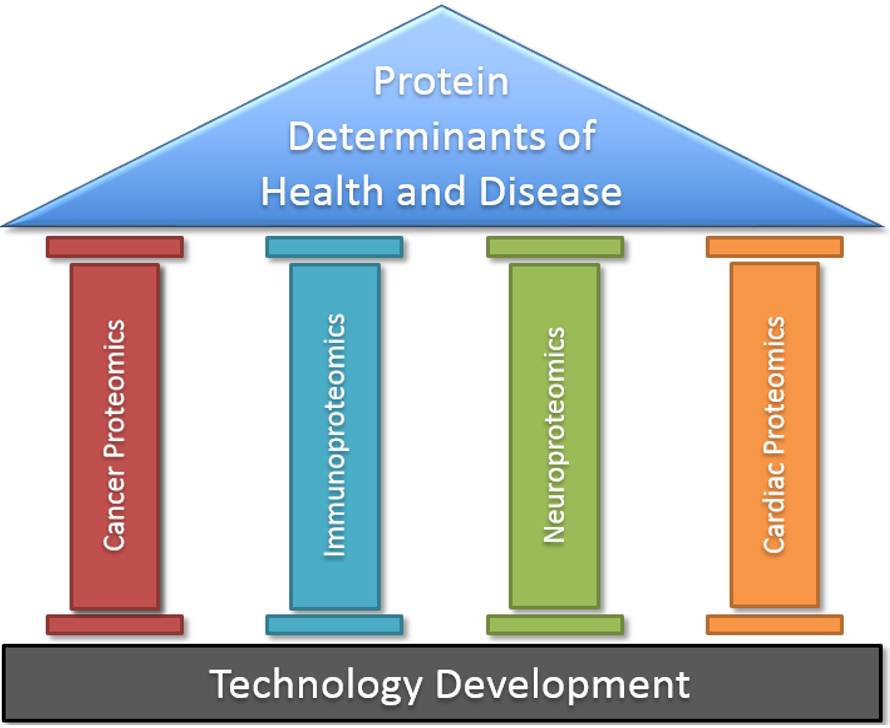 Protein Determinants of Health and Disease

Cancer Proteomics

Immunoproteomics

Neuroproteomics

Cardiac Proteomics

Technology Development